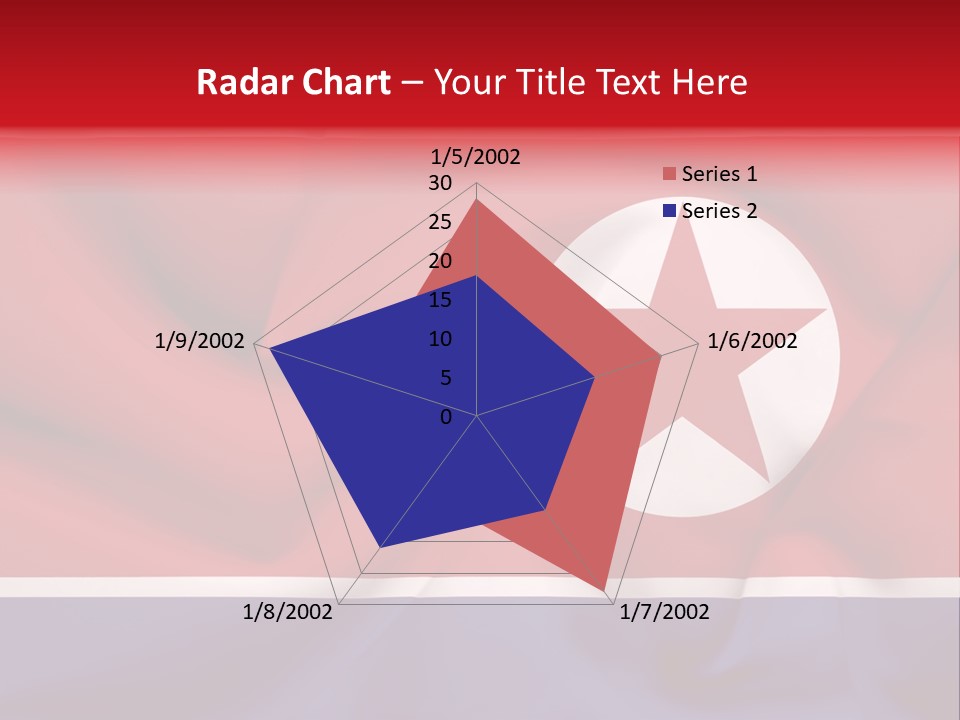 Radar Chart – Your Title Text Here

1/5/2002
30
25
20
15
10
5
0
1/6/2002
1/7/2002
1/8/2002
1/9/2002

Series 1
Series 2